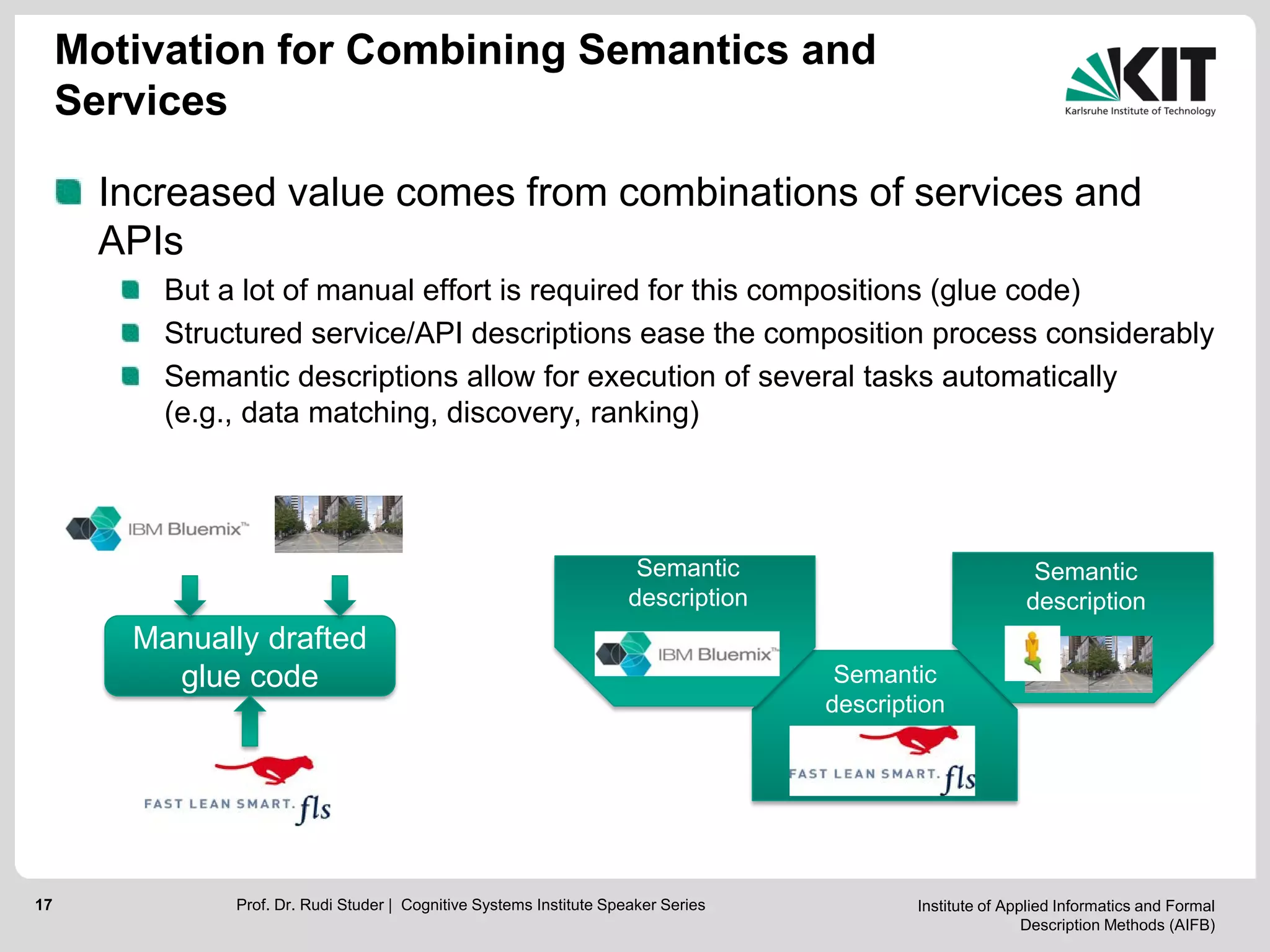 Motivation for Combining Semantics and Services

KIT
Karlsruhe Institute of Technology

Increased value comes from combinations of services and APIs

But a lot of manual effort is required for this compositions (glue code)

Structured service/API descriptions ease the composition process considerably

Semantic descriptions allow for execution of several tasks automatically (e.g., data matching, discovery, ranking)

IBM Bluemix™

Manually drafted glue code

FAST LEAN SMART. fls

Semantic description

IBM Bluemix™

Semantic description

FAST LEAN SMART. fls

Semantic description

17

Prof. Dr. Rudi Studer | Cognitive Systems Institute Speaker Series

Institute of Applied Informatics and Formal Description Methods (AIFB)